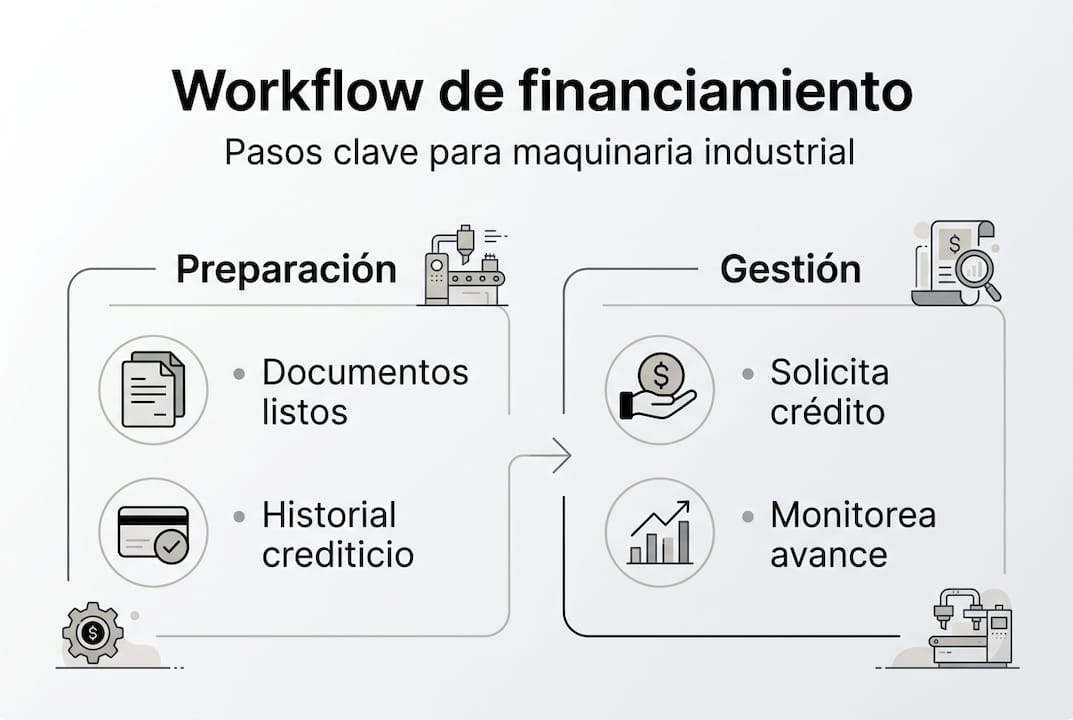 Workflow de financiamiento

Pasos clave para maquinaria industrial

Preparación

• Documentos listos

• Historial crediticio

Gestión

• Solicita crédito

• Monitorea avance